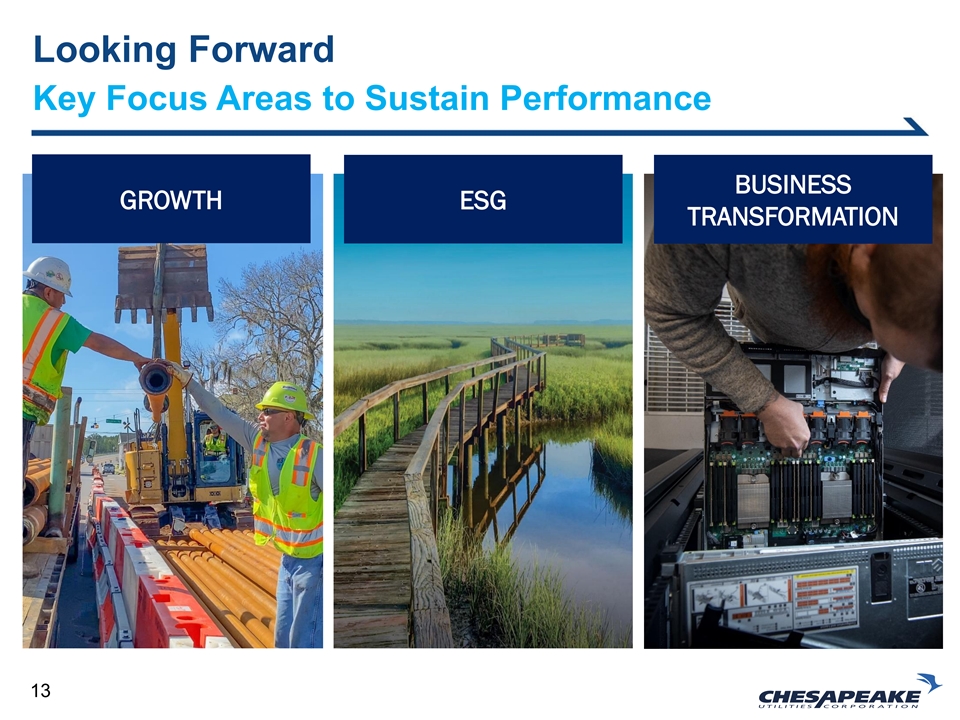 Looking Forward
Key Focus Areas to Sustain Performance

GROWTH

ESG

BUSINESS TRANSFORMATION

13

CHESAPEAKE UTILITIES CORPORATION